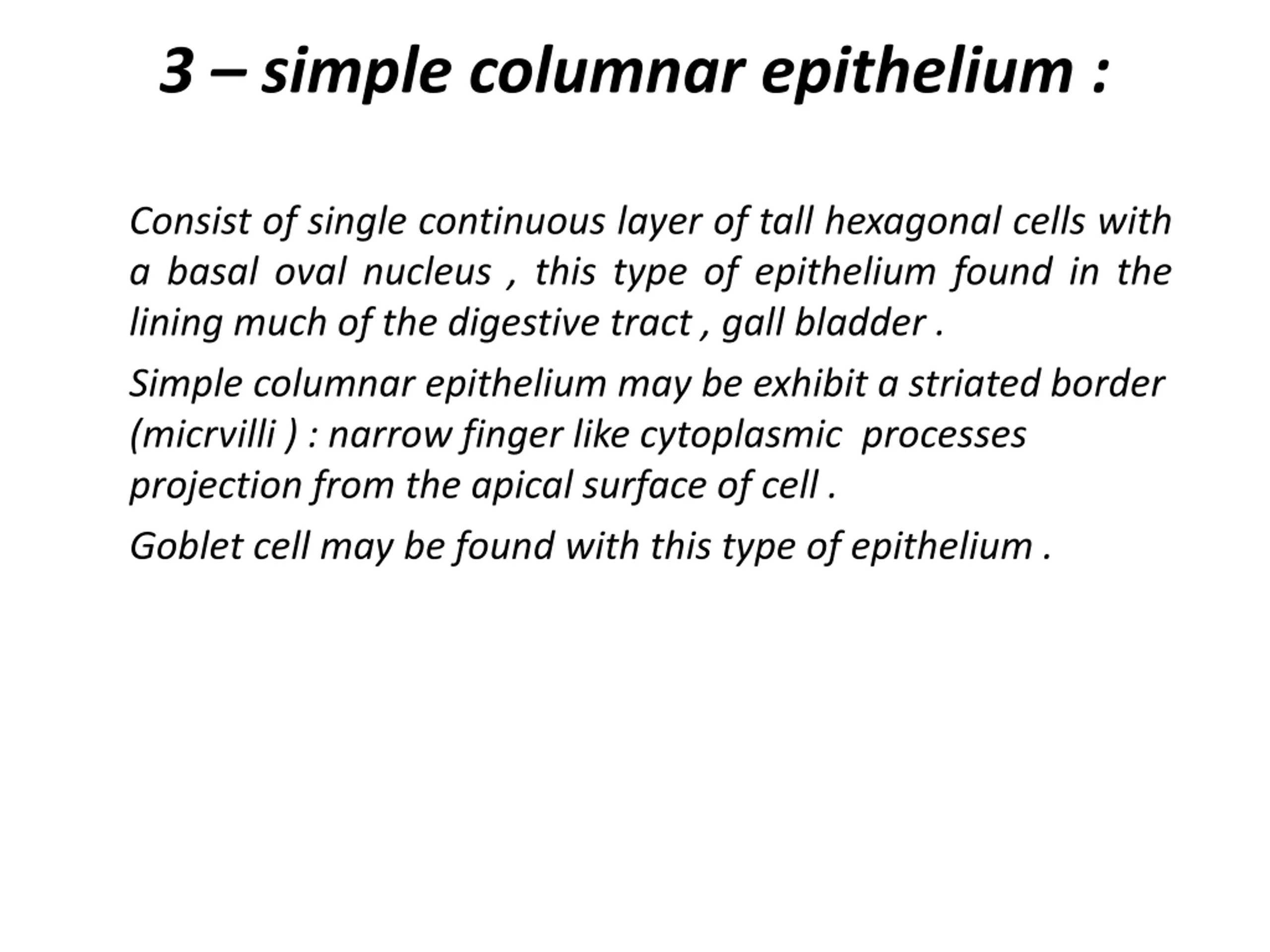 3 – simple columnar epithelium :

Consist of single continuous layer of tall hexagonal cells with a basal oval nucleus , this type of epithelium found in the lining much of the digestive tract , gall bladder .

Simple columnar epithelium may be exhibit a striated border (micrvilli ) : narrow finger like cytoplasmic processes projection from the apical surface of cell .

Goblet cell may be found with this type of epithelium .